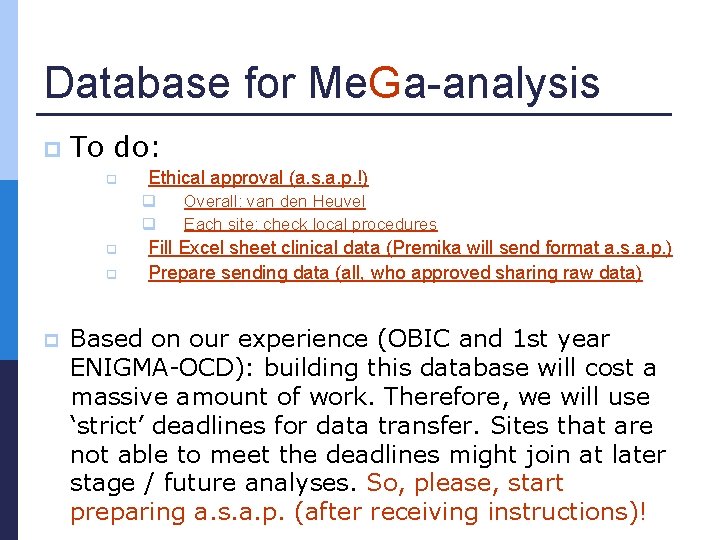 Database for MeGa-analysis

To do:

Ethical approval (a.s.a.p.!)

Overall: van den Heuvel

Each site: check local procedures

Fill Excel sheet clinical data (Premika will send format a.s.a.p.)

Prepare sending data (all, who approved sharing raw data)

Based on our experience (OBIC and 1st year ENIGMA-OCD): building this database will cost a massive amount of work. Therefore, we will use ‘strict’ deadlines for data transfer. Sites that are not able to meet the deadlines might join at later stage / future analyses. So, please, start preparing a.s.a.p. (after receiving instructions)!